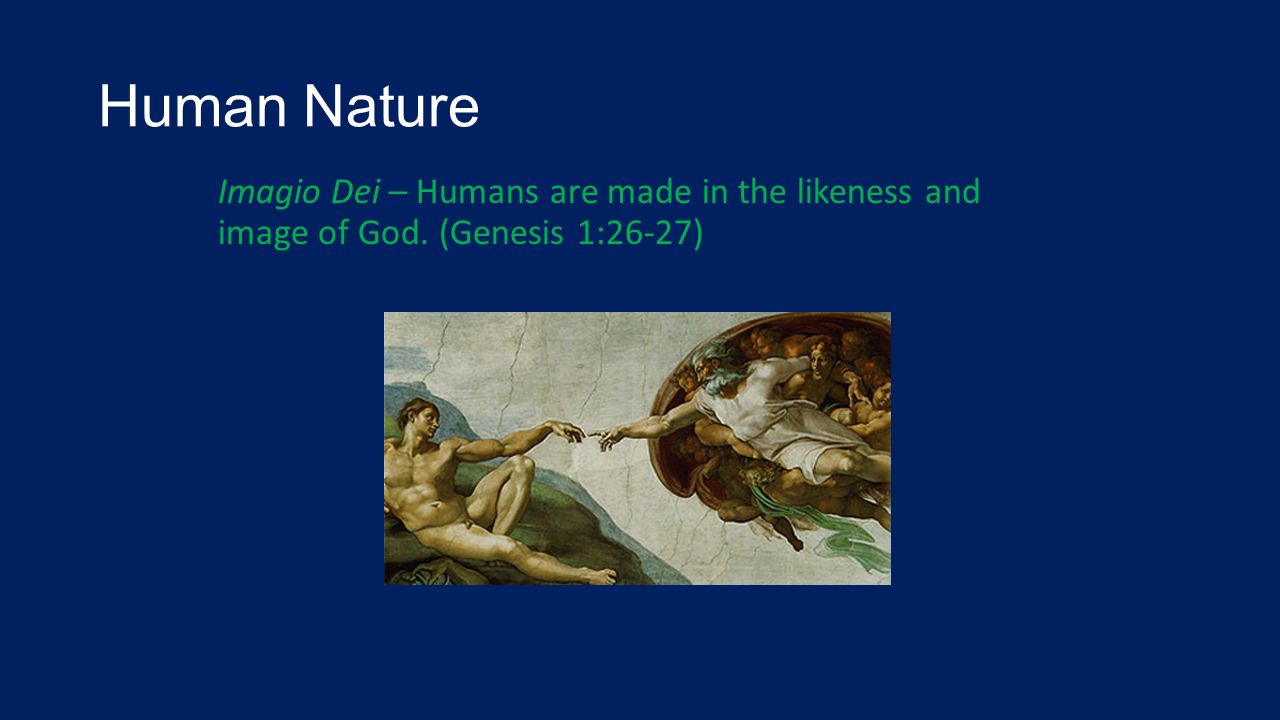 Human Nature

Imagio Dei – Humans are made in the likeness and image of God. (Genesis 1:26-27)